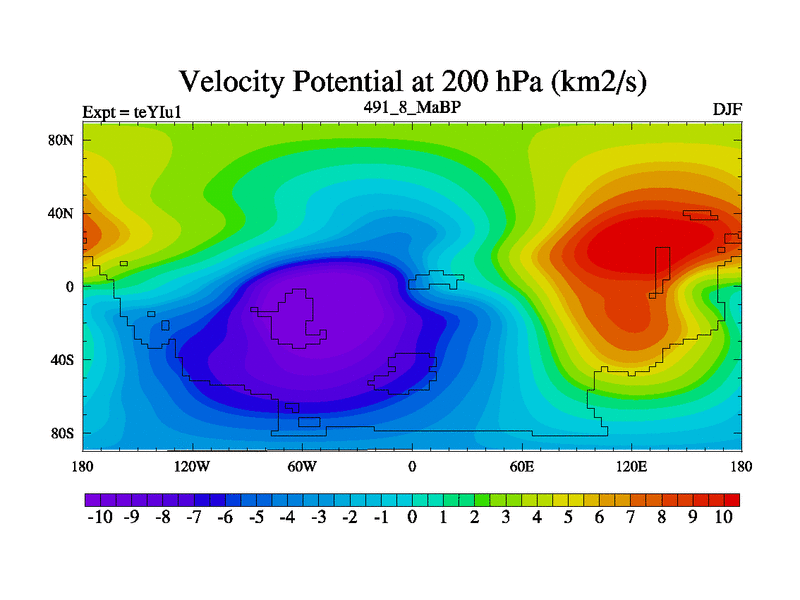 Velocity Potential at 200 hPa (km2/s)

Expt = teYIu1

491_8_MaBP

DJF

80N
40N
0
40S
80S

180 120W 60W 0 60E 120E 180

-10 -9 -8 -7 -6 -5 -4 -3 -2 -1 0 1 2 3 4 5 6 7 8 9 10